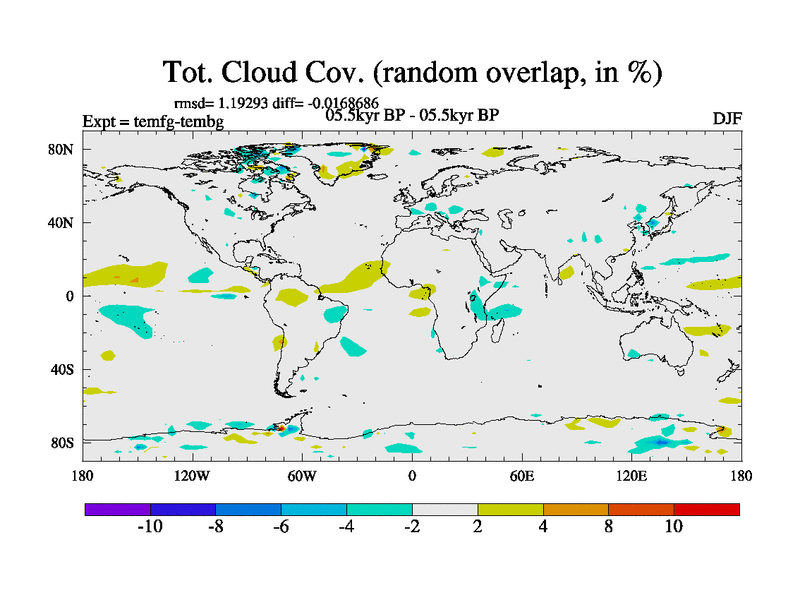 Tot. Cloud Cov. (random overlap, in %)

rmsd= 1.19293 diff= -0.0168686

Expt = temfg-tembg

05.5kyr BP - 05.5kyr BP

DJF

80N
40N
0
40S
80S

180
120W
60W
0
60E
120E
180

-10
-8
-6
-4
-2
2
4
8
10